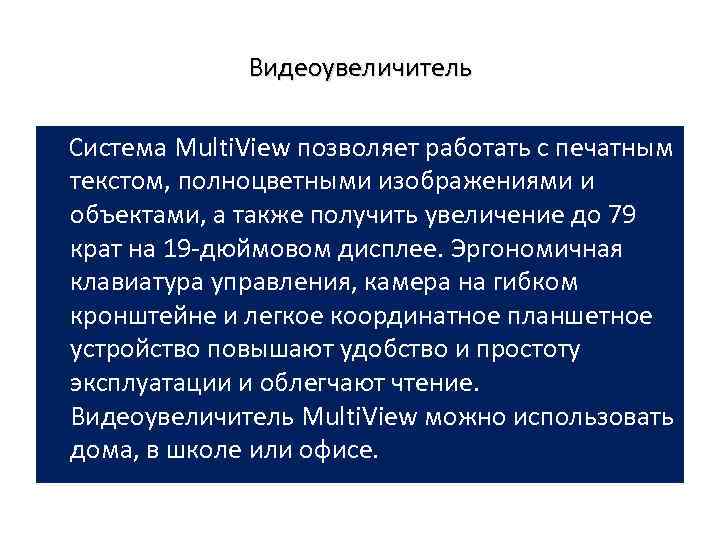 Видеоувеличитель

Система MultiView позволяет работать с печатным текстом, полноцветными изображениями и объектами, а также получить увеличение до 79 крат на 19-дюймовом дисплее. Эргономичная клавиатура управления, камера на гибком кронштейне и легкое координатное планшетное устройство повышают удобство и простоту эксплуатации и облегчают чтение. Видеоувеличитель MultiView можно использовать дома, в школе или офисе.